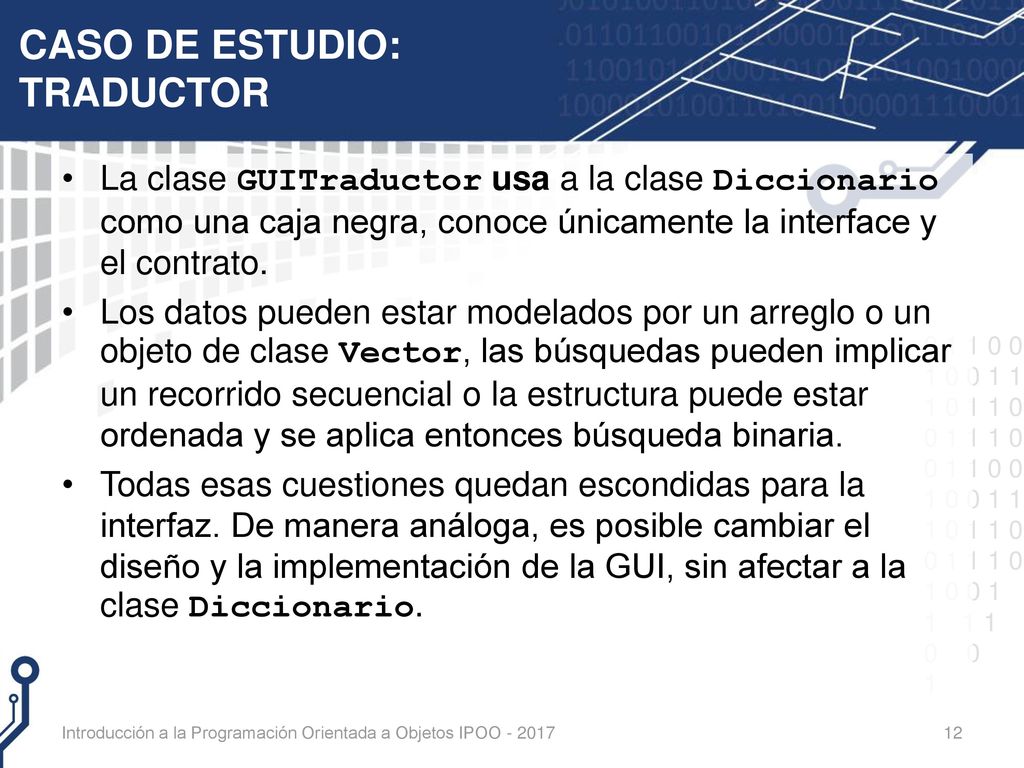 CASO DE ESTUDIO: TRADUCTOR

• La clase GUITraductor usa a la clase Diccionario como una caja negra, conoce únicamente la interface y el contrato.

• Los datos pueden estar modelados por un arreglo o un objeto de clase Vector, las búsquedas pueden implicar un recorrido secuencial o la estructura puede estar ordenada y se aplica entonces búsqueda binaria.

• Todas esas cuestiones quedan escondidas para la interfaz. De manera análoga, es posible cambiar el diseño y la implementación de la GUI, sin afectar a la clase Diccionario.

Introducción a la Programación Orientada a Objetos IPOO - 2017

12